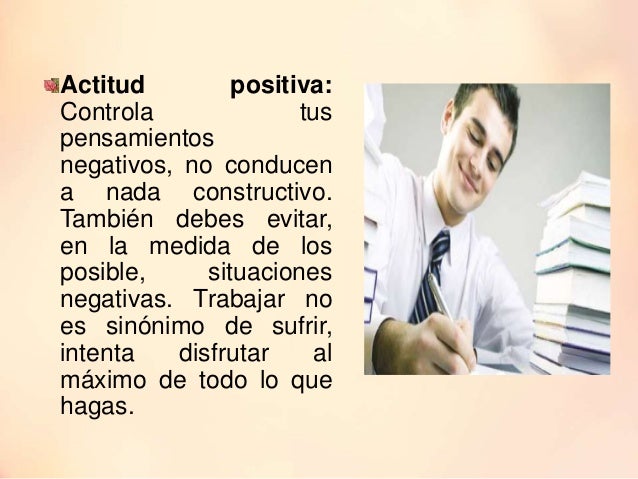 Actitud positiva: Controla tus pensamientos negativos, no conducen a nada constructivo. También debes evitar, en la medida de los posible, situaciones negativas. Trabajar no es sinónimo de sufrir, intenta disfrutar al máximo de todo lo que hagas.